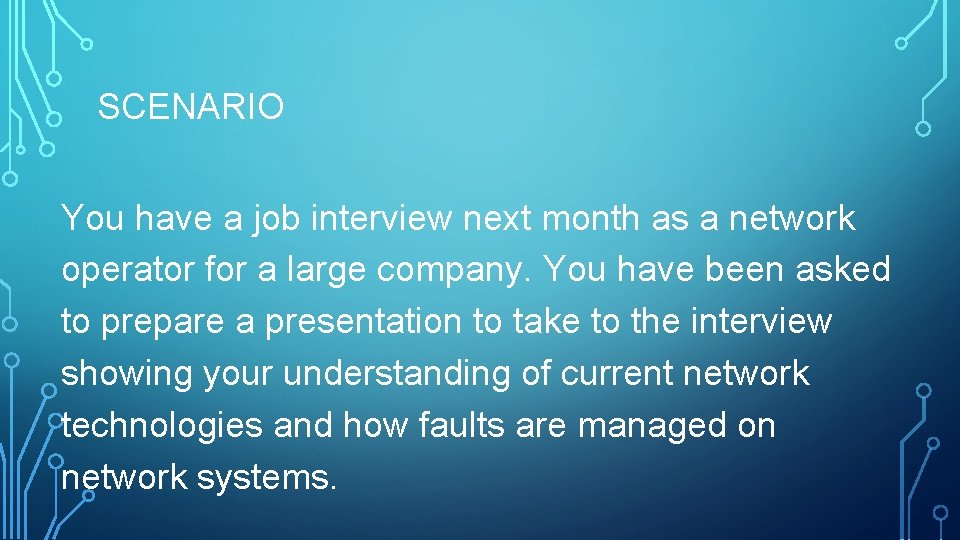 SCENARIO

You have a job interview next month as a network operator for a large company. You have been asked to prepare a presentation to take to the interview showing your understanding of current network technologies and how faults are managed on network systems.